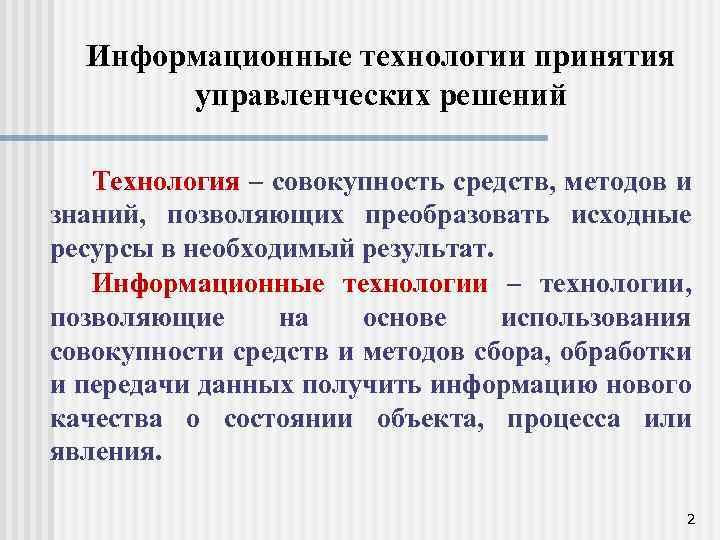 Информационные технологии принятия управленческих решений

Технология – совокупность средств, методов и знаний, позволяющих преобразовать исходные ресурсы в необходимый результат.

Информационные технологии – технологии, позволяющие на основе использования совокупности средств и методов сбора, обработки и передачи данных получить информацию нового качества о состоянии объекта, процесса или явления.

2